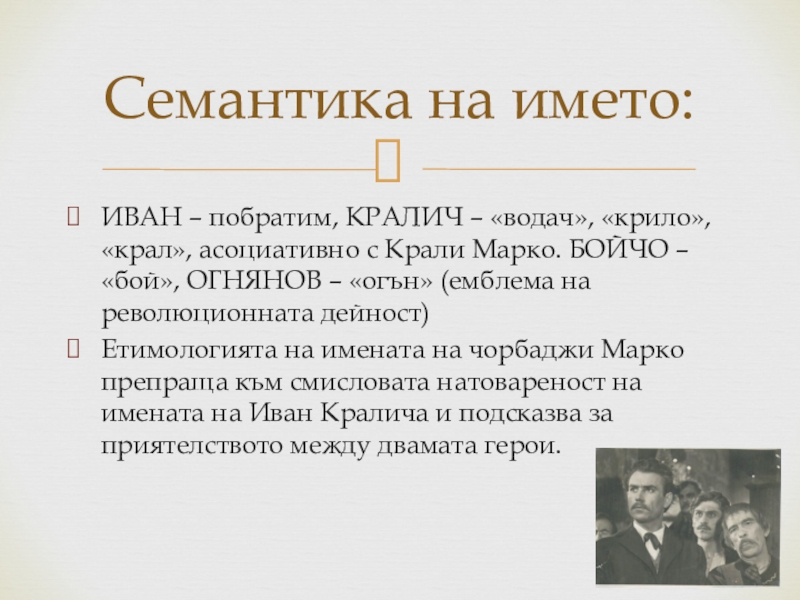 Семантика на името:

ИВАН – побратим, КРАЛИЧ – «водач», «крило», «крал», асоциативно с Крали Марко. БОЙЧО – «бой», ОГНЯНОВ – «огън» (емблема на революционната дейност)

Етимологията на имената на чорбаджи Марко препраща към смисловата натовареност на имената на Иван Кралича и подсказва за приятелството между двамата герои.